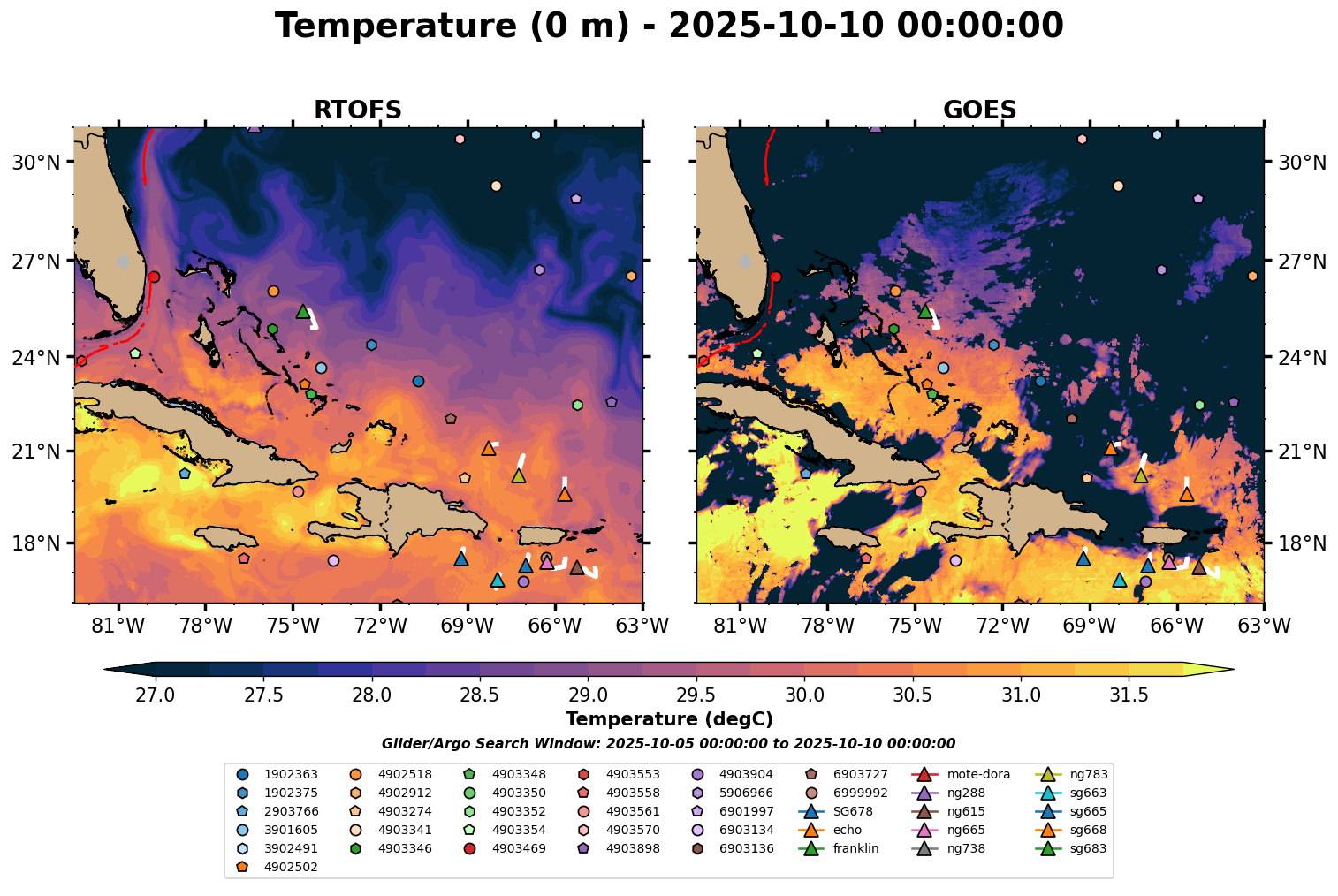 Temperature (0 m) - 2025-10-10 00:00:00

RTOFS

30°N
27°N
24°N
21°N
18°N

81°W 78°W 75°W 72°W 69°W 66°W 63°W

GOES

30°N
27°N
24°N
21°N
18°N

81°W 78°W 75°W 72°W 69°W 66°W 63°W

27.0 27.5 28.0 28.5 29.0 29.5 30.0 30.5 31.0 31.5

Temperature (degC)

Glider/Argo Search Window: 2025-10-05 00:00:00 to 2025-10-10 00:00:00

1902363
1902375
2903766
3901605
3902491
4902502
4902518
4902912
4903274
4903341
4903346
4903348
4903350
4903352
4903354
4903469
4903553
4903558
4903561
4903570
4903898
4903904
5906966
6901997
6903134
6903136
6903727
6999992
SG678
echo
franklin
mote-dora
ng288
ng615
ng665
ng738
ng783
sg663
sg665
sg668
sg683